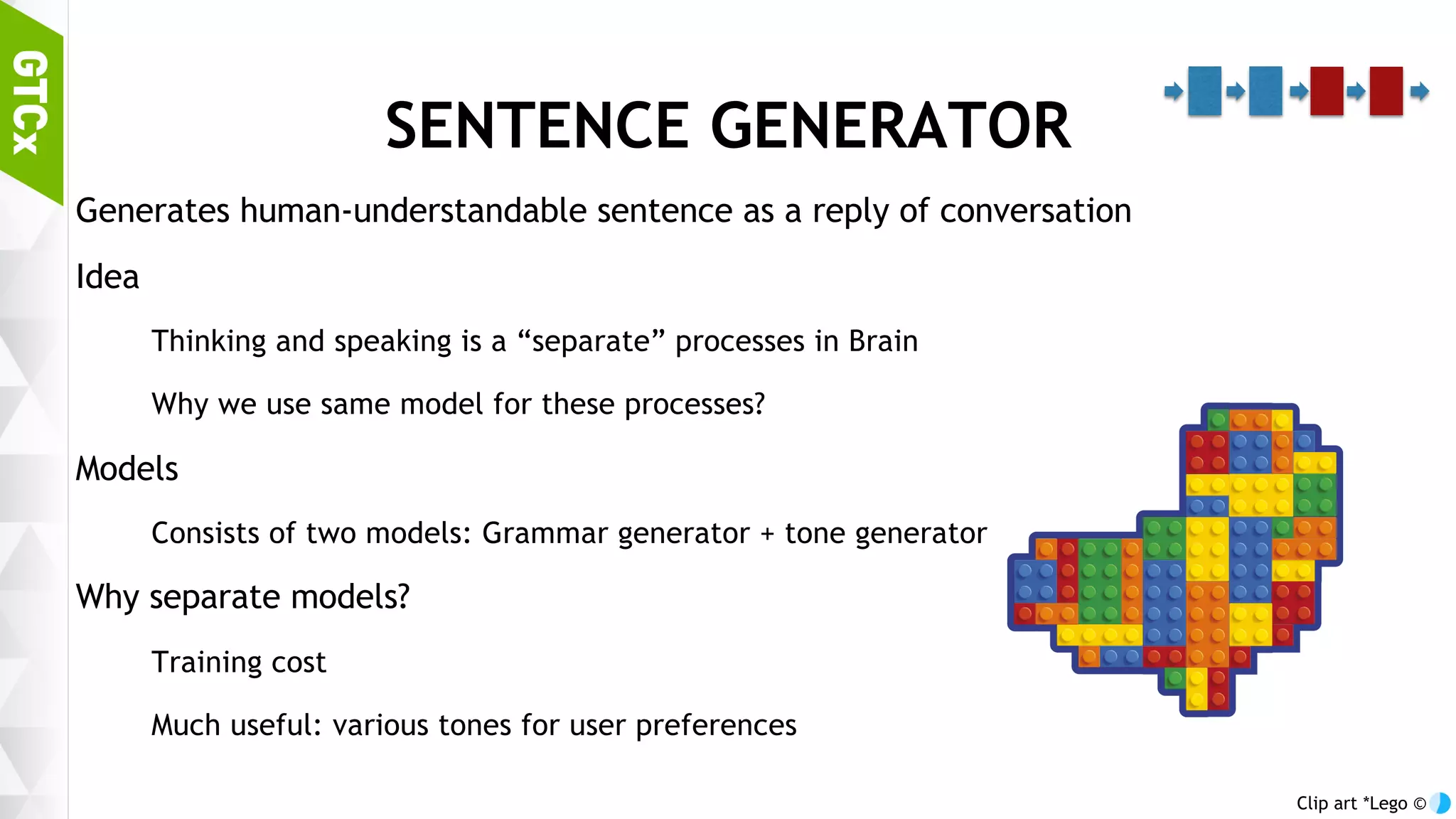 GTCx

SENTENCE GENERATOR

Generates human-understandable sentence as a reply of conversation

Idea

Thinking and speaking is a “separate” processes in Brain

Why we use same model for these processes?

Models

Consists of two models: Grammar generator + tone generator

Why separate models?

Training cost

Much useful: various tones for user preferences

Clip art *Lego ©